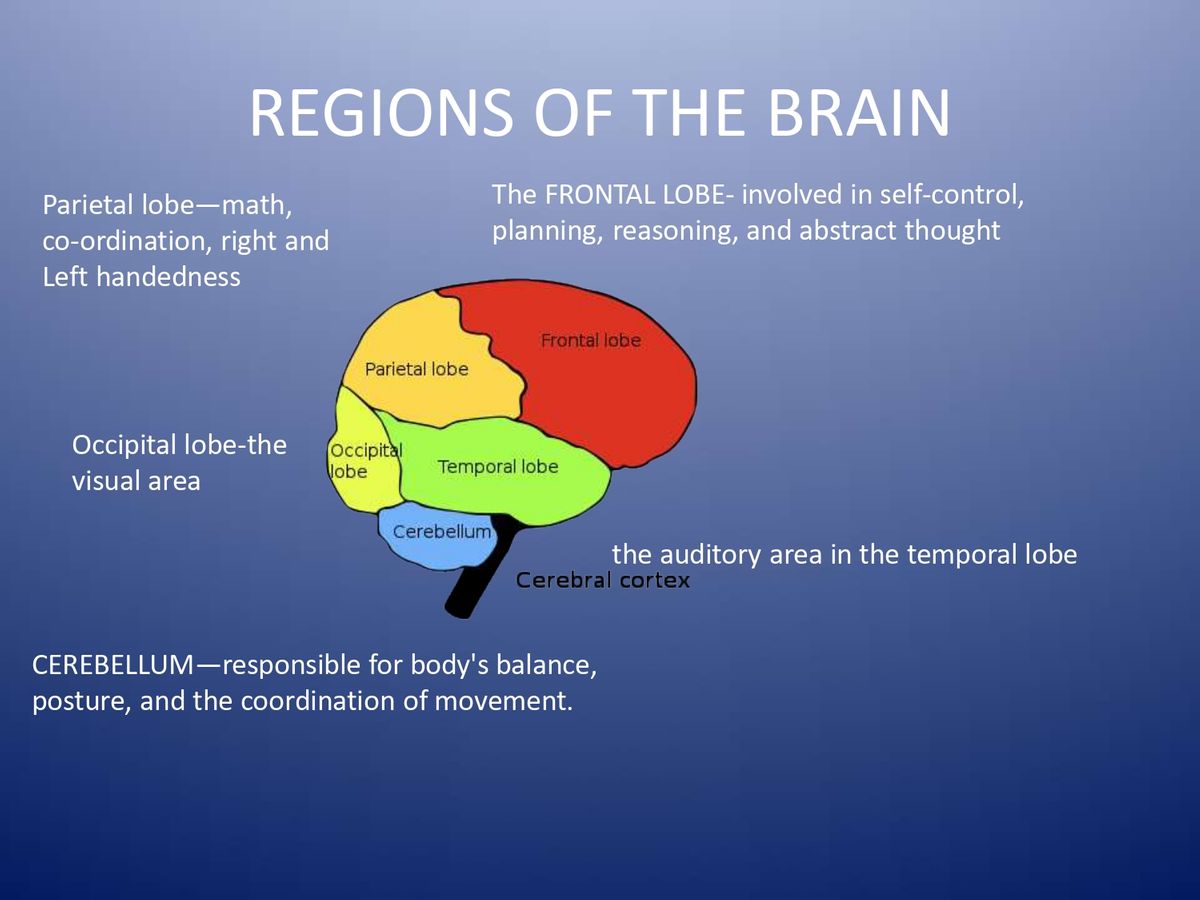 REGIONS OF THE BRAIN

Parietal lobe—math, co-ordination, right and Left handedness

The FRONTAL LOBE- involved in self-control, planning, reasoning, and abstract thought

Frontal lobe

Parietal lobe

Occipital lobe

Temporal lobe

Cerebellum

Cerebral cortex

Occipital lobe-the visual area

the auditory area in the temporal lobe

CEREBELLUM—responsible for body's balance, posture, and the coordination of movement.